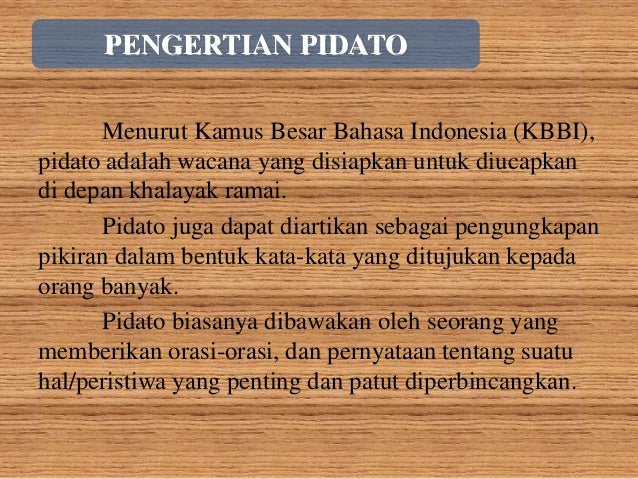 PENGERTIAN PIDATO

Menurut Kamus Besar Bahasa Indonesia (KBBI), pidato adalah wacana yang disiapkan untuk diucapkan di depan khalayak ramai.

Pidato juga dapat diartikan sebagai pengungkapan pikiran dalam bentuk kata-kata yang ditujukan kepada orang banyak.

Pidato biasanya dibawakan oleh seorang yang memberikan orasi-orasi, dan pernyataan tentang suatu hal/peristiwa yang penting dan patut diperbincangkan.